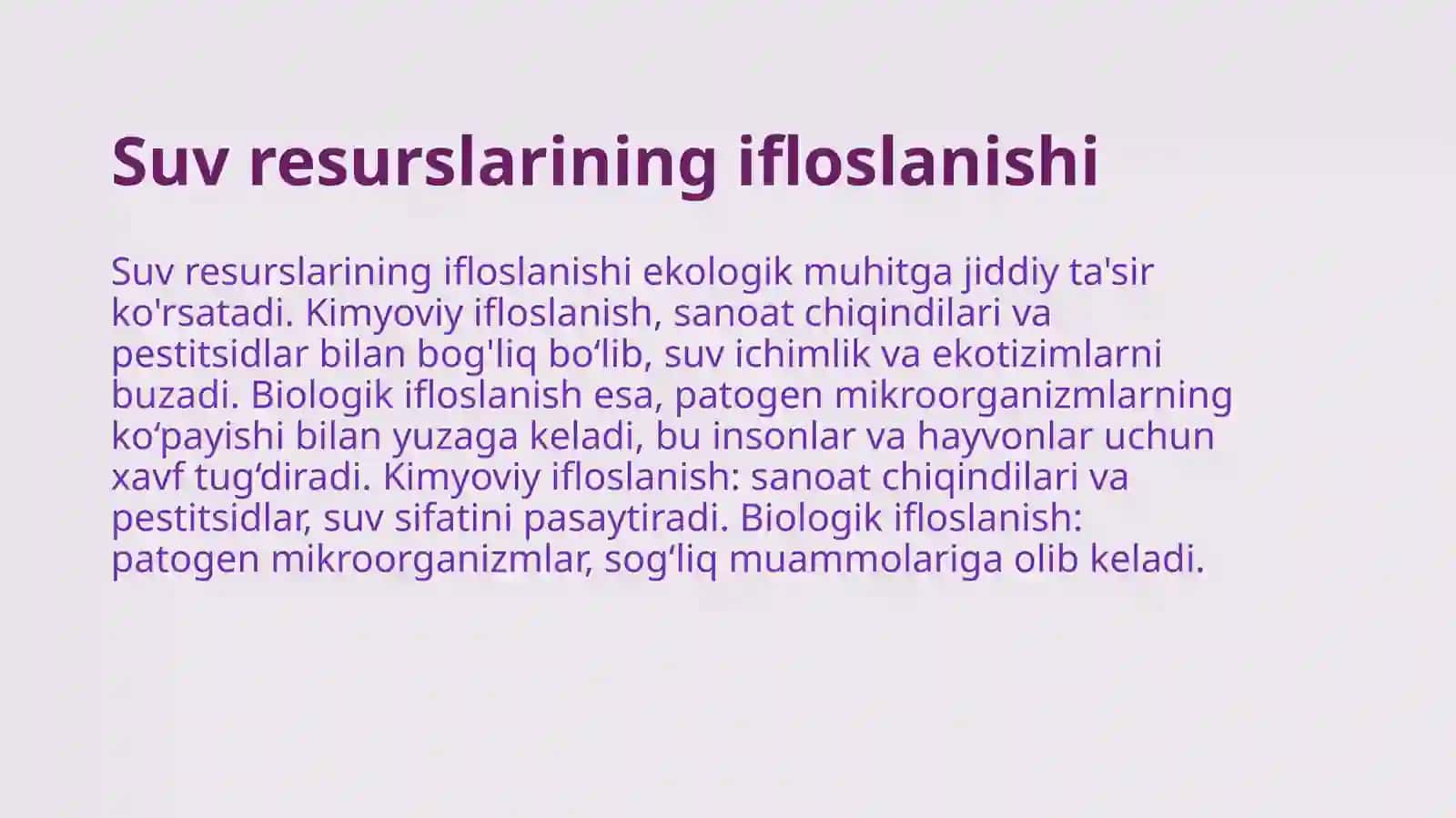 Suv resurslarining ifloslanishi

Suv resurslarining ifloslanishi ekologik muhitga jiddiy ta'sir ko'rsatadi. Kimyoviy ifloslanish, sanoat chiqindilari va pestitsidlar bilan bog'liq bo‘lib, suv ichimlik va ekotizimlarni buzadi. Biologik ifloslanish esa, patogen mikroorganizmlarning ko‘payishi bilan yuzaga keladi, bu insonlar va hayvonlar uchun xavf tug‘diradi. Kimyoviy ifloslanish: sanoat chiqindilari va pestitsidlar, suv sifatini pasaytiradi. Biologik ifloslanish: patogen mikroorganizmlar, sog‘liq muammolariga olib keladi.